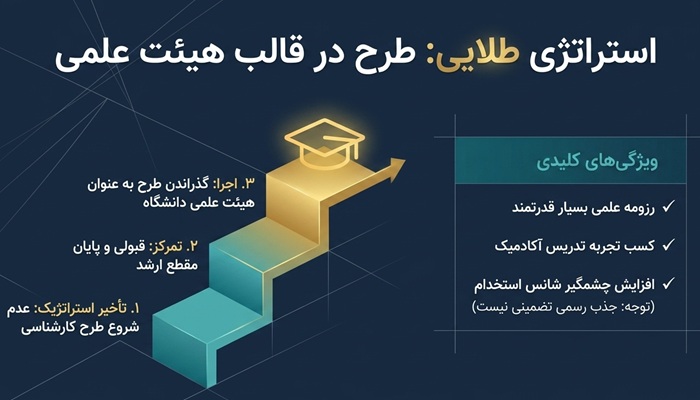 استراتژی طلایی: طرح در قالب هیئت علمی

ویژگی‌های کلیدی

✓ رزومه علمی بسیار قدرتمند

✓ کسب تجربه تدریس آکادمیک

✓ افزایش چشمگیر شانس استخدام (توجه: جذب رسمی تضمینی نیست)

۳. اجرا: گذراندن طرح به عنوان هیئت علمی دانشگاه

۲. تمرکز: قبولی و پایان مقطع ارشد

۱. تأخیر استراتژیک: عدم شروع طرح کارشناسی